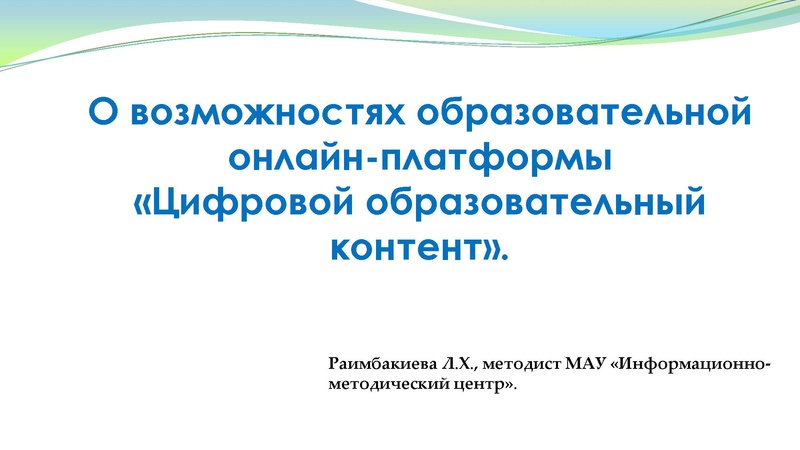 О возможностях образовательной онлайн-платформы «Цифровой образовательный контент».

Раимбакиева Л.Х., методист МАУ «Информационно-методический центр».